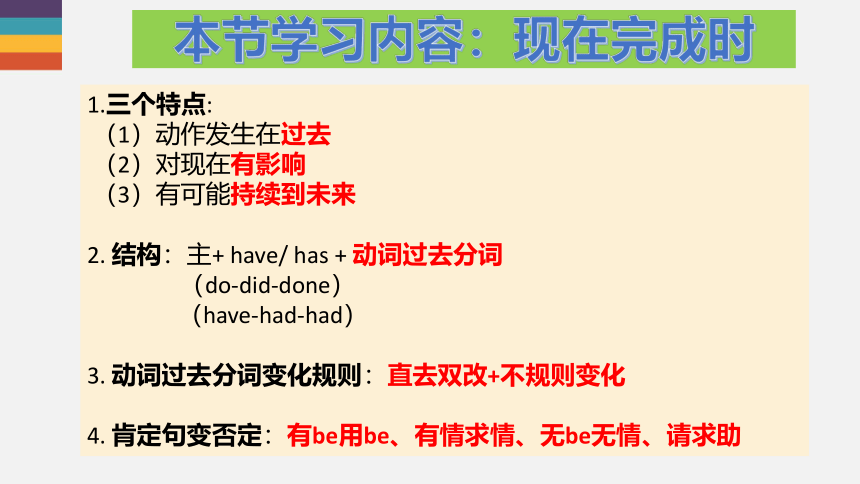 本节学习内容：现在完成时

1.三个特点:
（1）动作发生在过去
（2）对现在有影响
（3）有可能持续到未来

2. 结构：主+ have/ has + 动词过去分词
（do-did-done）
（have-had-had）

3. 动词过去分词变化规则：直去双改+不规则变化

4. 肯定句变否定：有be用be、有情求情、无be无情、请求助